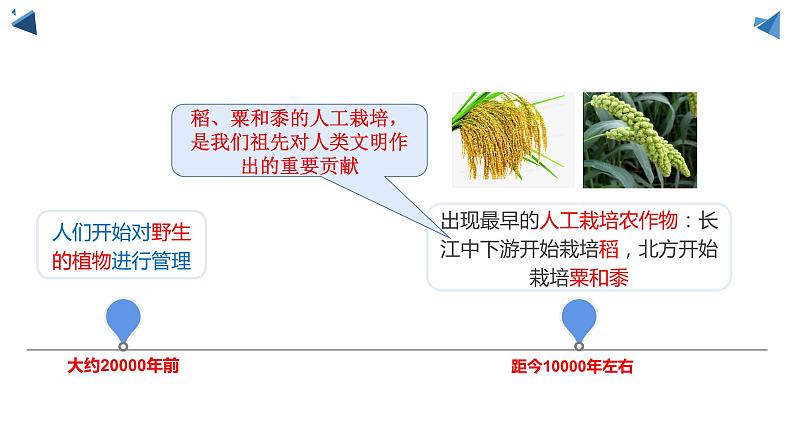 稻、粟和黍的人工栽培，是我们祖先对人类文明作出的重要贡献

人们开始对野生的植物进行管理

出现最早的人工栽培农作物：长江中下游开始栽培稻，北方开始栽培粟和黍

大约20000年前

距今10000年左右